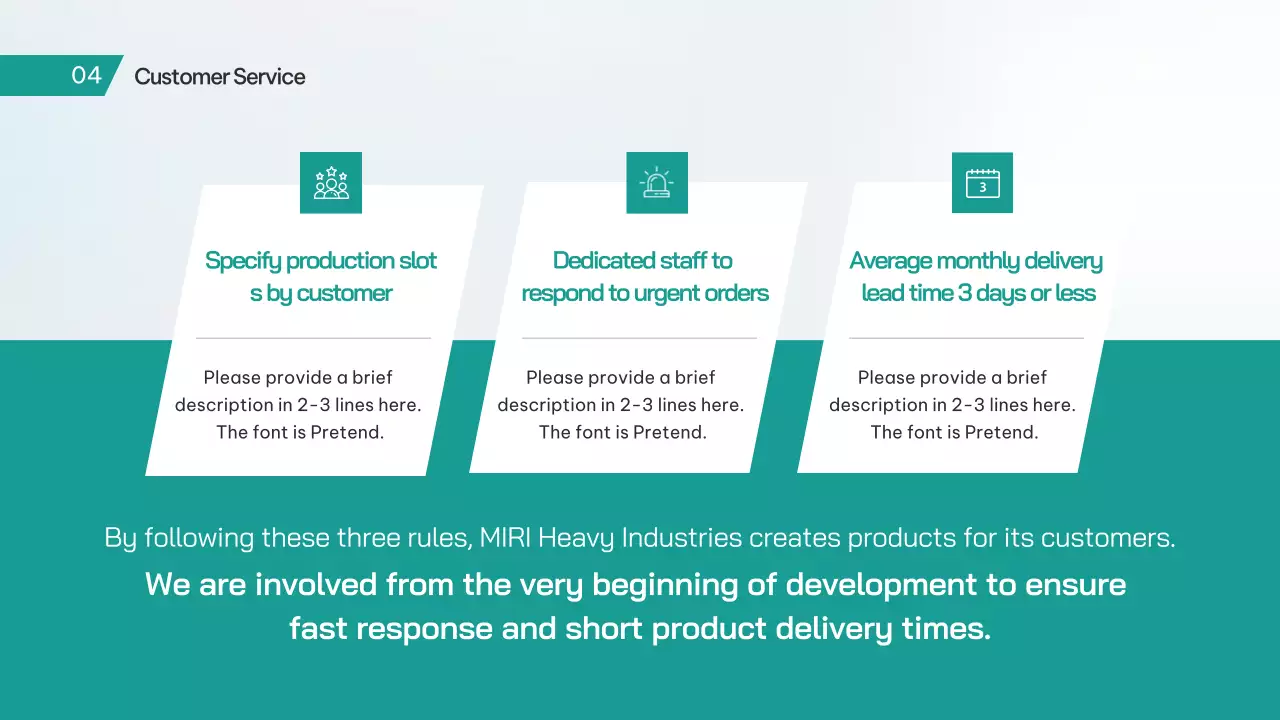 04 Customer Service

3

Specify production slot s by customer

Please provide a brief description in 2-3 lines here. The font is Pretend.

Dedicated staff to respond to urgent orders

Please provide a brief description in 2-3 lines here. The font is Pretend.

Average monthly delivery lead time 3 days or less

Please provide a brief description in 2-3 lines here. The font is Pretend.

By following these three rules, MIRI Heavy Industries creates products for its customers.

We are involved from the very beginning of development to ensure fast response and short product delivery times.